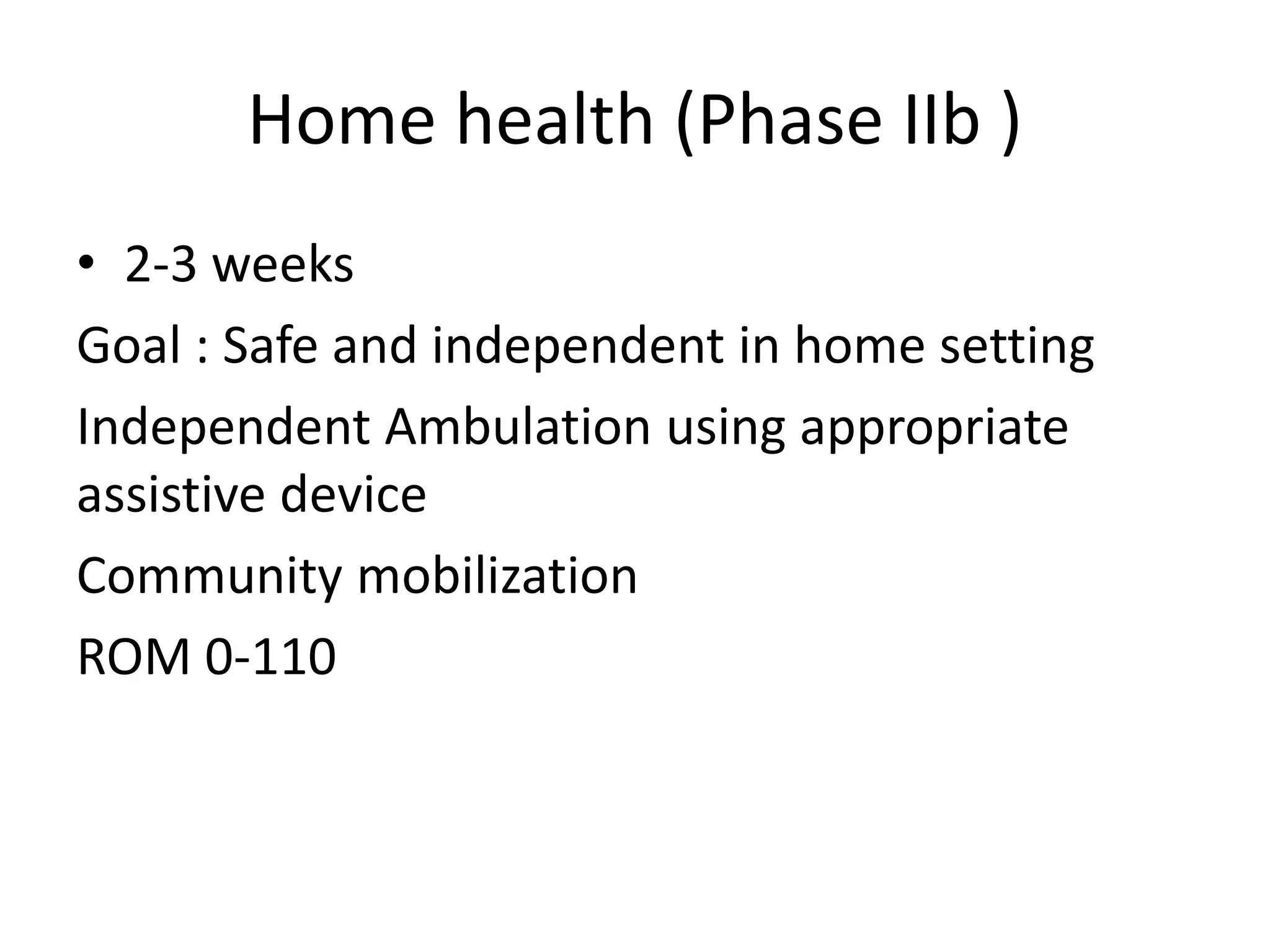 Home health (Phase IIb )

• 2-3 weeks

Goal : Safe and independent in home setting

Independent Ambulation using appropriate assistive device

Community mobilization

ROM 0-110